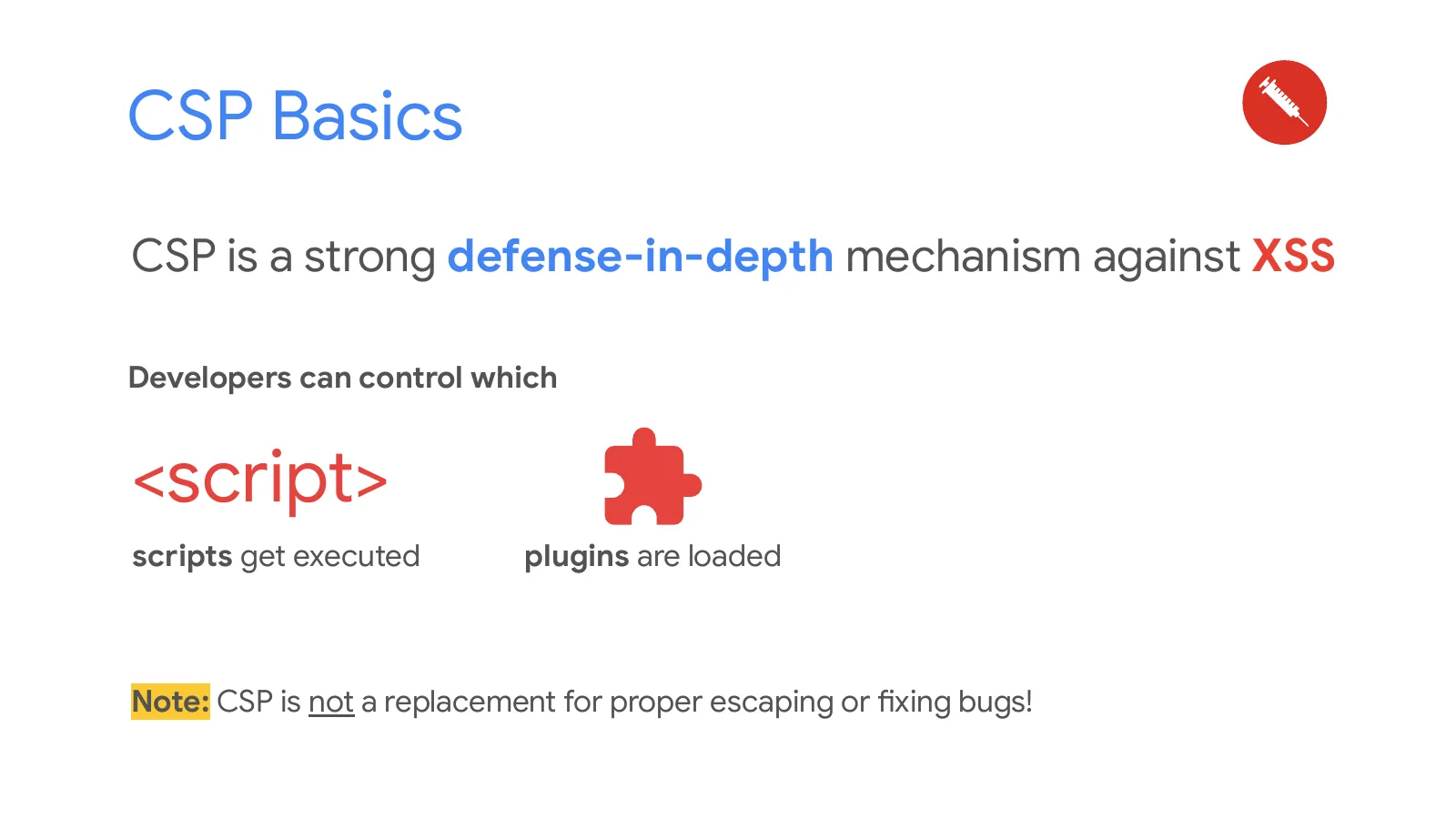 CSP Basics

CSP is a strong defense-in-depth mechanism against XSS

Developers can control which

<script>

scripts get executed

plugins are loaded

Note: CSP is not a replacement for proper escaping or fixing bugs!